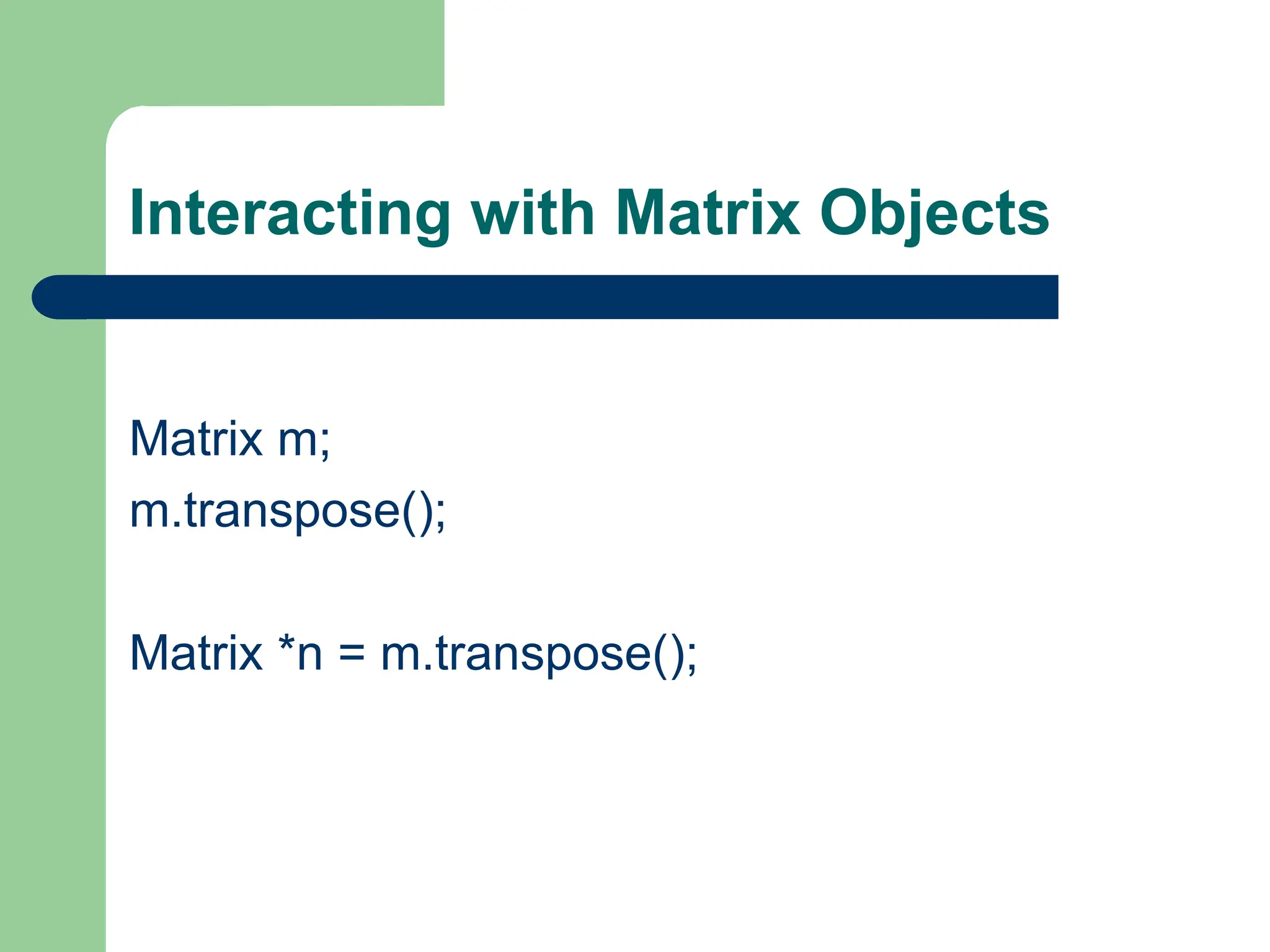 Interacting with Matrix Objects

Matrix m;
m.transpose();

Matrix *n = m.transpose();